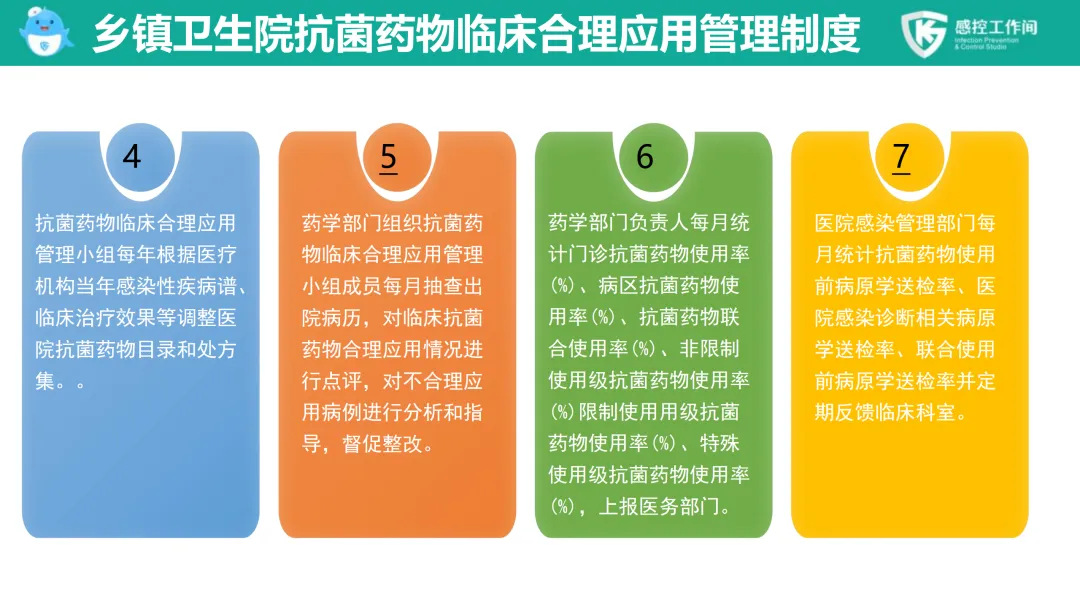 乡镇卫生院抗菌药物临床合理应用管理制度

感控工作间
Infection Prevention & Control Studio

4

抗菌药物临床合理应用管理小组每年根据医疗机构当年感染性疾病谱、临床治疗效果等调整医院抗菌药物目录和处方集。。

5

药学部门组织抗菌药物临床合理应用管理小组成员每月抽查出院病历，对临床抗菌药物合理应用情况进行点评，对不合理应用病例进行分析和指导，督促整改。

6

药学部门负责人每月统计门诊抗菌药物使用率(%)、病区抗菌药物使用率(%)、抗菌药物联合使用率(%)、非限制使用级抗菌药物使用率(%)限制使用用级抗菌药物使用率(%)、特殊使用级抗菌药物使用率(%)，上报医务部门。

7

医院感染管理部门每月统计抗菌药物使用前病原学送检率、医院感染诊断相关病原学送检率、联合使用前病原学送检率并定期反馈临床科室。